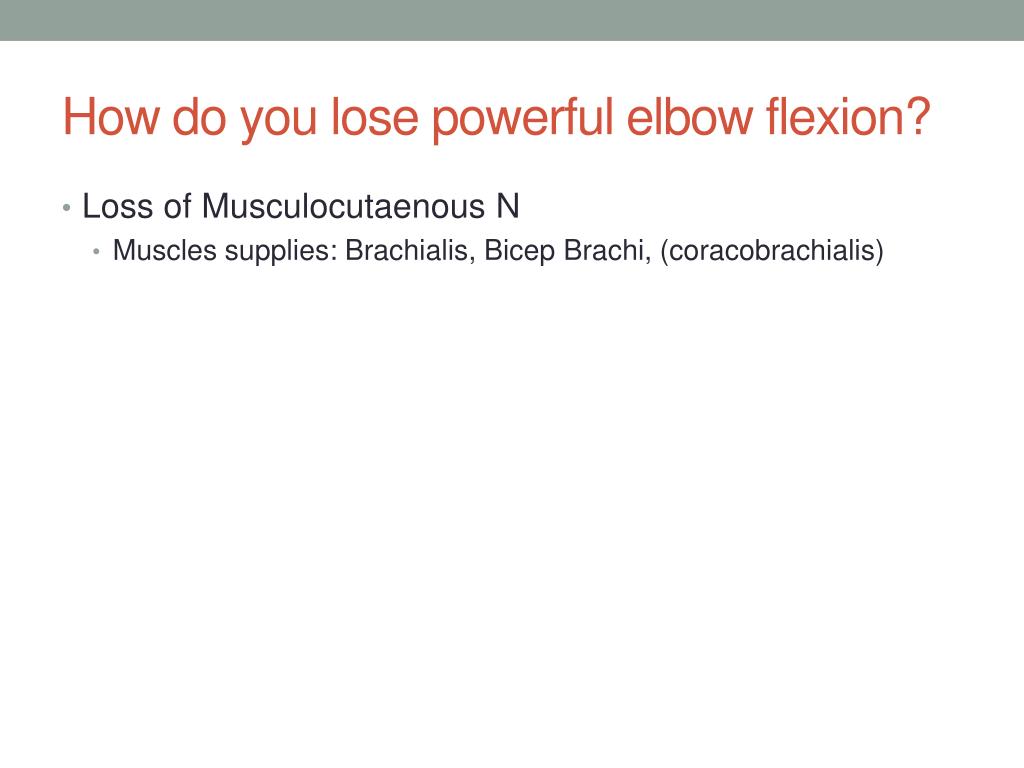 How do you lose powerful elbow flexion?

• Loss of Musculocutaenous N
  • Muscles supplies: Brachialis, Bicep Brachi, (coracobrachialis)